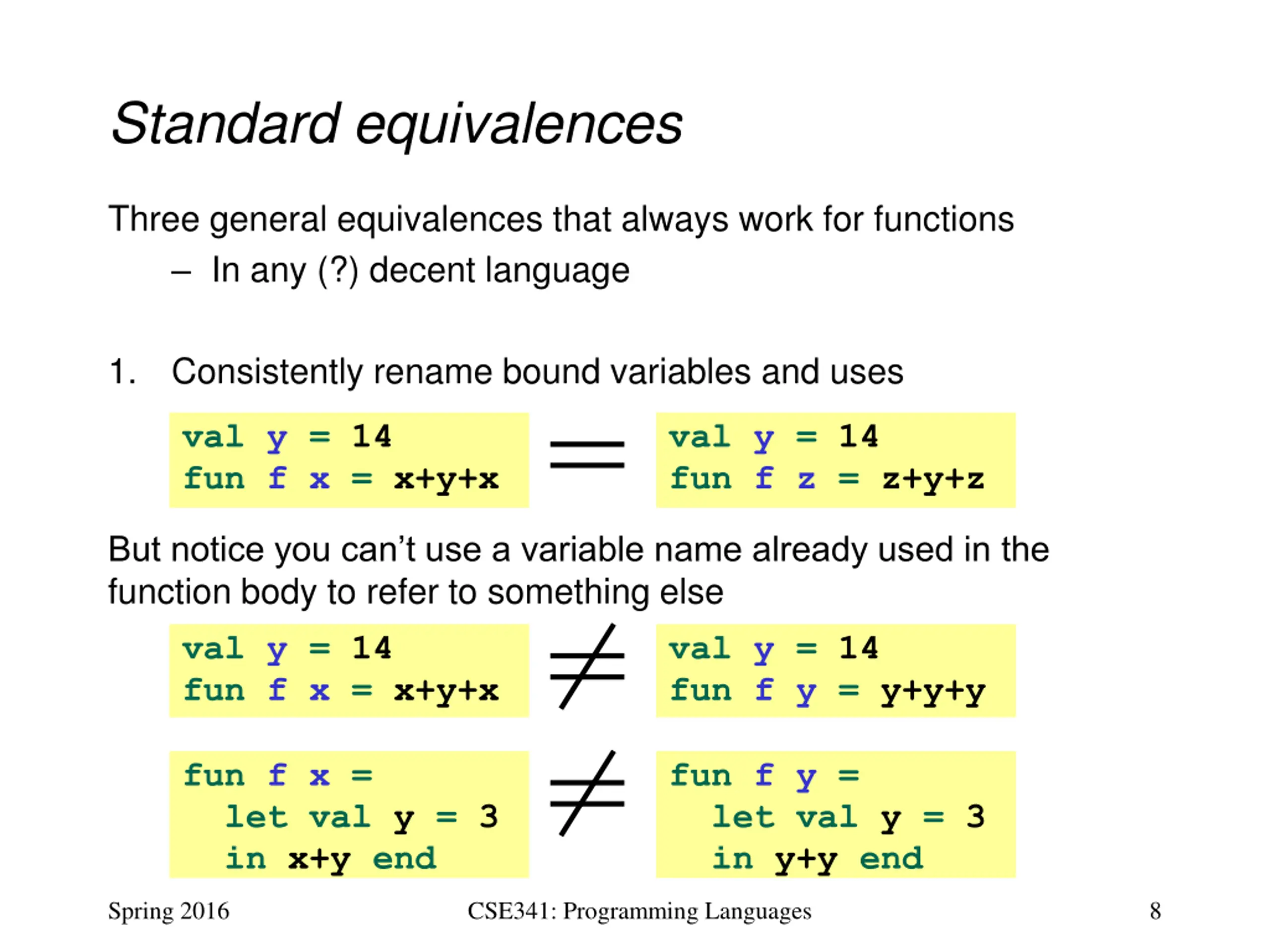 Standard equivalences

Three general equivalences that always work for functions

– In any (?) decent language

1. Consistently rename bound variables and uses

val y = 14
fun f x = x+y+x

$=$

val y = 14
fun f z = z+y+z

But notice you can’t use a variable name already used in the function body to refer to something else

val y = 14
fun f x = x+y+x

$\neq$

val y = 14
fun f y = y+y+y

fun f x =
let val y = 3
in x+y end

$\neq$

fun f y =
let val y = 3
in y+y end

Spring 2016

CSE341: Programming Languages

8